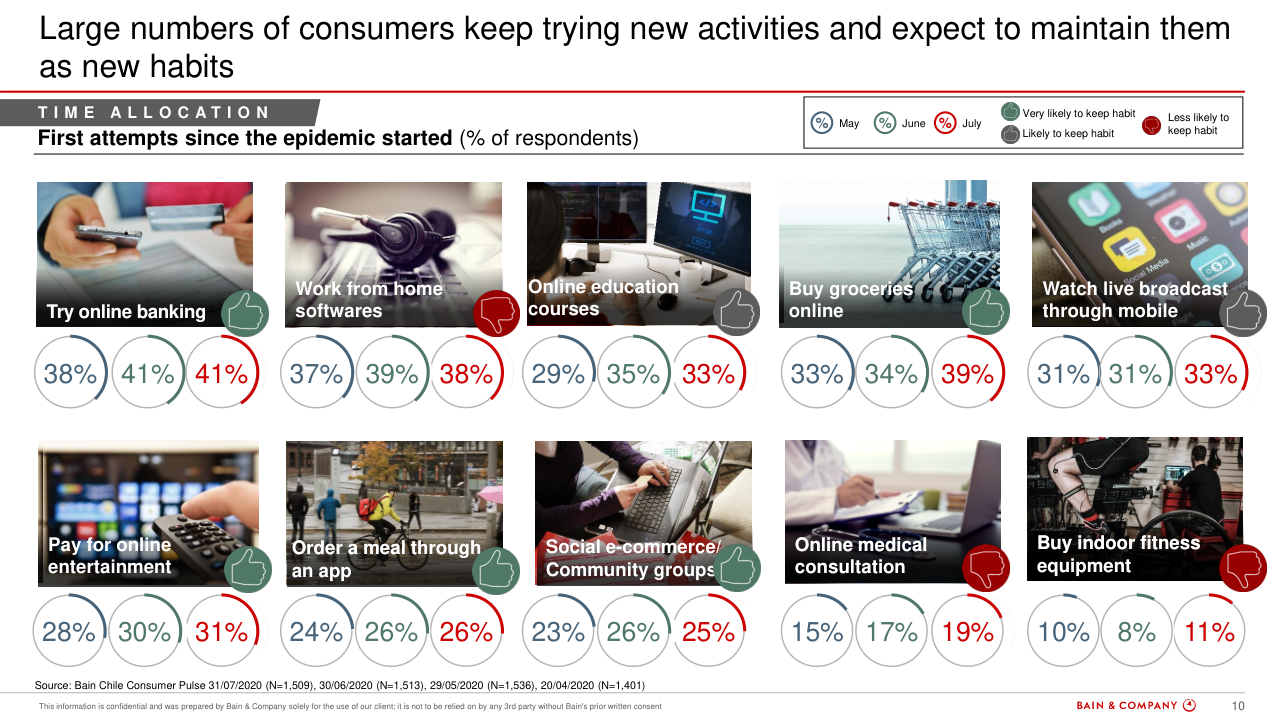 Large numbers of consumers keep trying new activities and expect to maintain them as new habits

TIME ALLOCATION

First attempts since the epidemic started (% of respondents)

% May % June % July

Very likely to keep habit
Likely to keep habit
Less likely to keep habit

Try online banking
38% 41% 41%

Work from home softwares
37% 39% 38%

Online education courses
29% 35% 33%

Buy groceries online
33% 34% 39%

Watch live broadcast through mobile
31% 31% 33%

Pay for online entertainment
28% 30% 31%

Order a meal through an app
24% 26% 26%

Social e-commerce/ Community groups
23% 26% 25%

Online medical consultation
15% 17% 19%

Buy indoor fitness equipment
10% 8% 11%

Source: Bain Chile Consumer Pulse 31/07/2020 (N=1,509), 30/06/2020 (N=1,513), 29/05/2020 (N=1,536), 20/04/2020 (N=1,401)

This information is confidential and was prepared by Bain & Company solely for the use of our client; it is not to be relied on by any 3rd party without Bain's prior written consent

BAIN & COMPANY

10